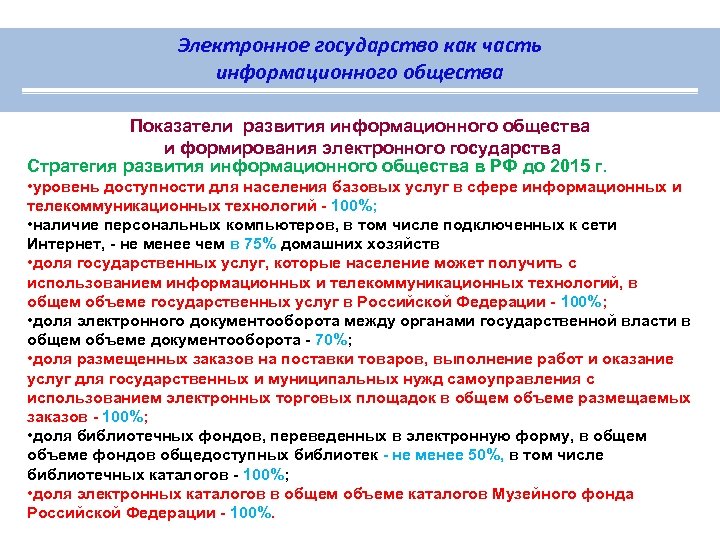 Электронное государство как часть информационного общества

Показатели развития информационного общества и формирования электронного государства

Стратегия развития информационного общества в РФ до 2015 г.

•уровень доступности для населения базовых услуг в сфере информационных и телекоммуникационных технологий - 100%;

•наличие персональных компьютеров, в том числе подключенных к сети Интернет, - не менее чем в 75% домашних хозяйств

•доля государственных услуг, которые население может получить с использованием информационных и телекоммуникационных технологий, в общем объеме государственных услуг в Российской Федерации - 100%;

•доля электронного документооборота между органами государственной власти в общем объеме документооборота - 70%;

•доля размещенных заказов на поставки товаров, выполнение работ и оказание услуг для государственных и муниципальных нужд самоуправления с использованием электронных торговых площадок в общем объеме размещаемых заказов - 100%;

•доля библиотечных фондов, переведенных в электронную форму, в общем объеме фондов общедоступных библиотек - не менее 50%, в том числе библиотечных каталогов - 100%;

•доля электронных каталогов в общем объеме каталогов Музейного фонда Российской Федерации - 100%.